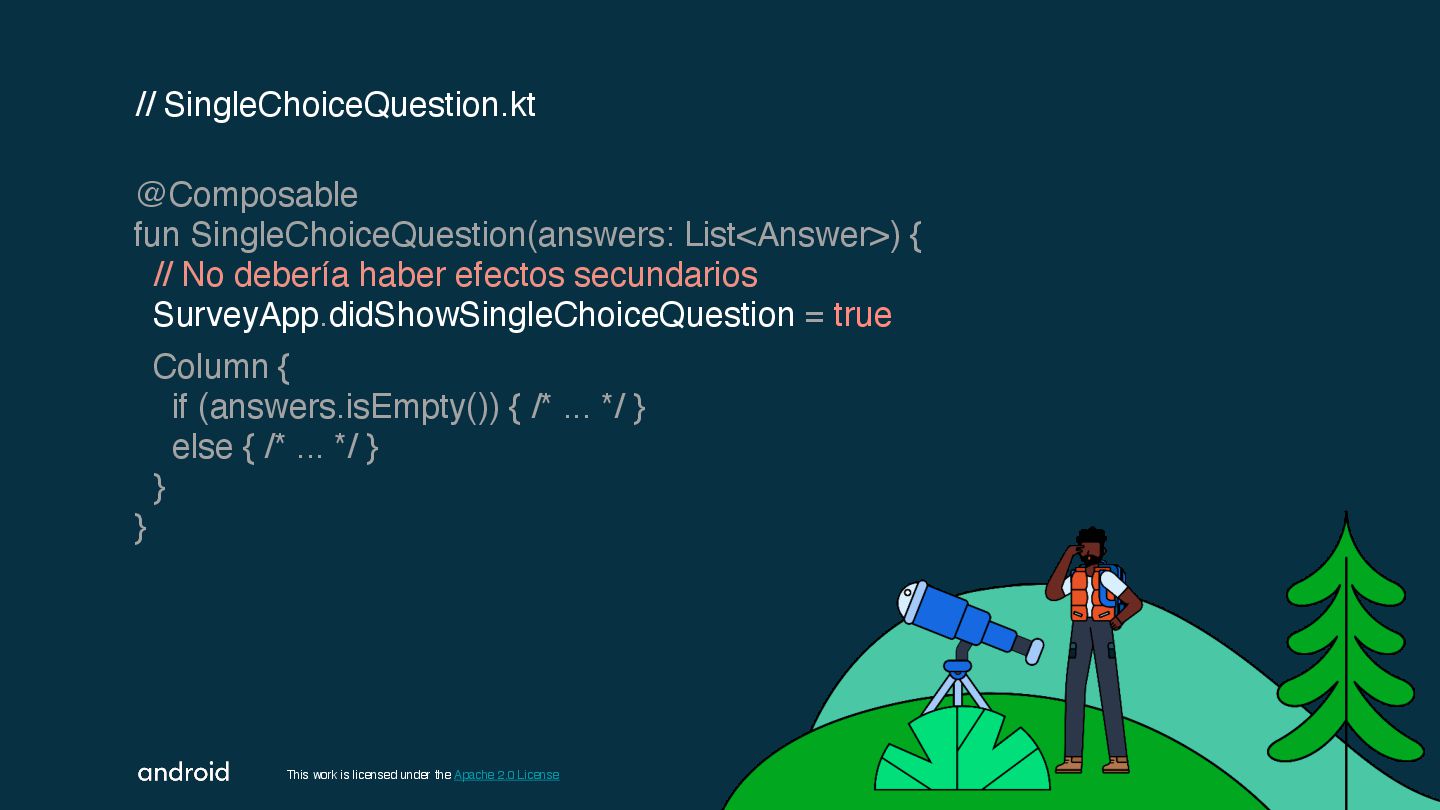 // SingleChoiceQuestion.kt

@Composable
fun SingleChoiceQuestion(answers: List<Answer>) {
  // No debería haber efectos secundarios
  SurveyApp.didShowSingleChoiceQuestion = true
  Column {
    if (answers.isEmpty()) { /* ... */ }
    else { /* ... */ }
  }
}

android

This work is licensed under the Apache 2.0 License